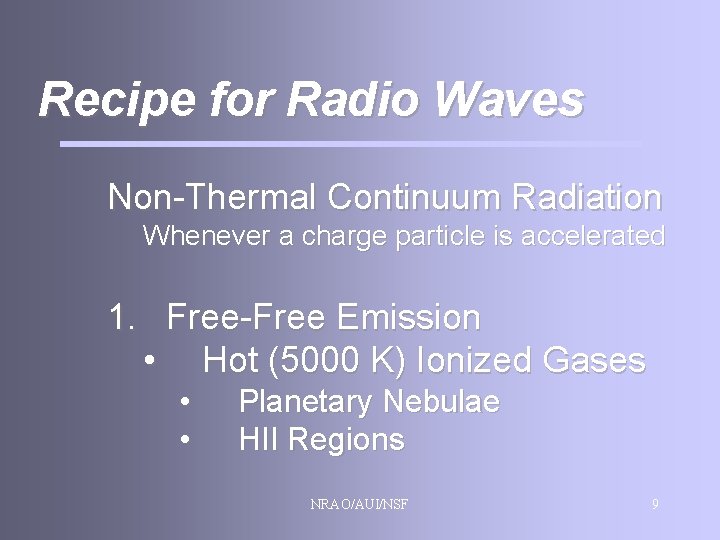 Recipe for Radio Waves

Non-Thermal Continuum Radiation
Whenever a charge particle is accelerated

1. Free-Free Emission
• Hot (5000 K) Ionized Gases
• Planetary Nebulae
• HII Regions

NRAO/AUI/NSF

9